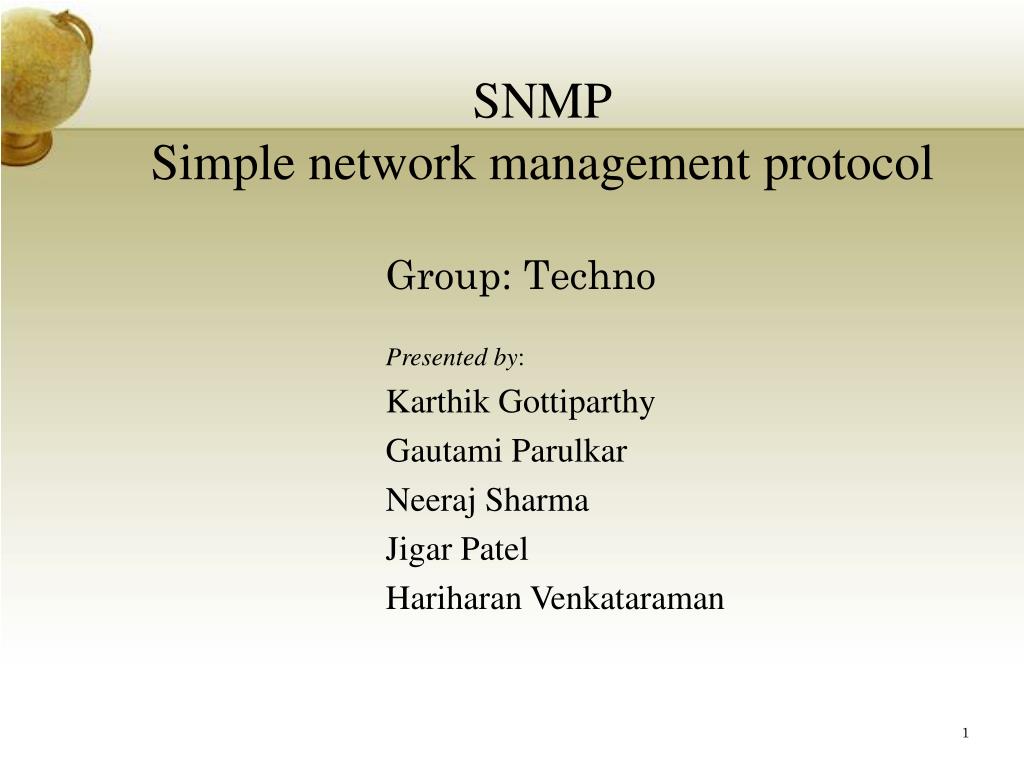 SNMP
Simple network management protocol

Group: Techno

Presented by:

Karthik Gottiparthy

Gautami Parulkar

Neeraj Sharma

Jigar Patel

Hariharan Venkataraman

1